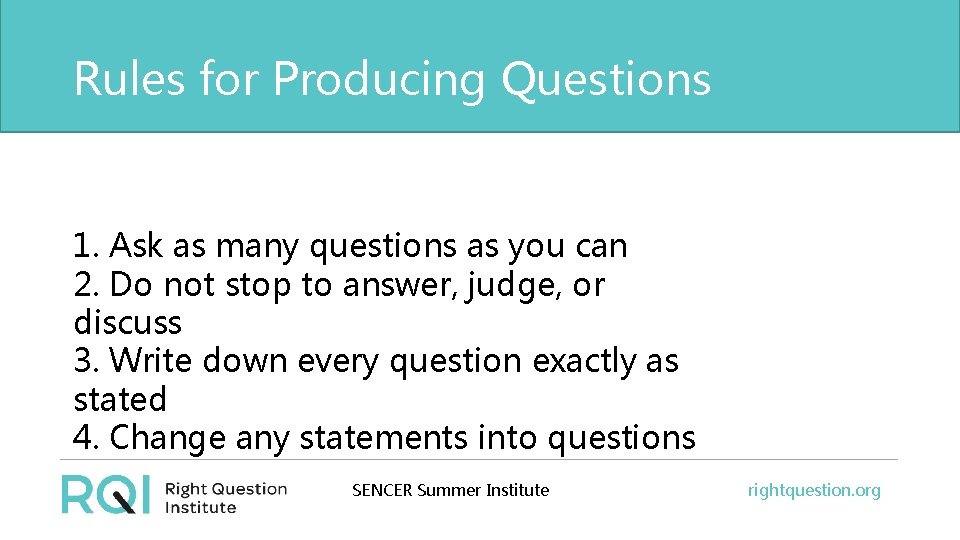 Rules for Producing Questions

1. Ask as many questions as you can
2. Do not stop to answer, judge, or discuss
3. Write down every question exactly as stated
4. Change any statements into questions

RQI Right Question Institute

SENCER Summer Institute

rightquestion.org